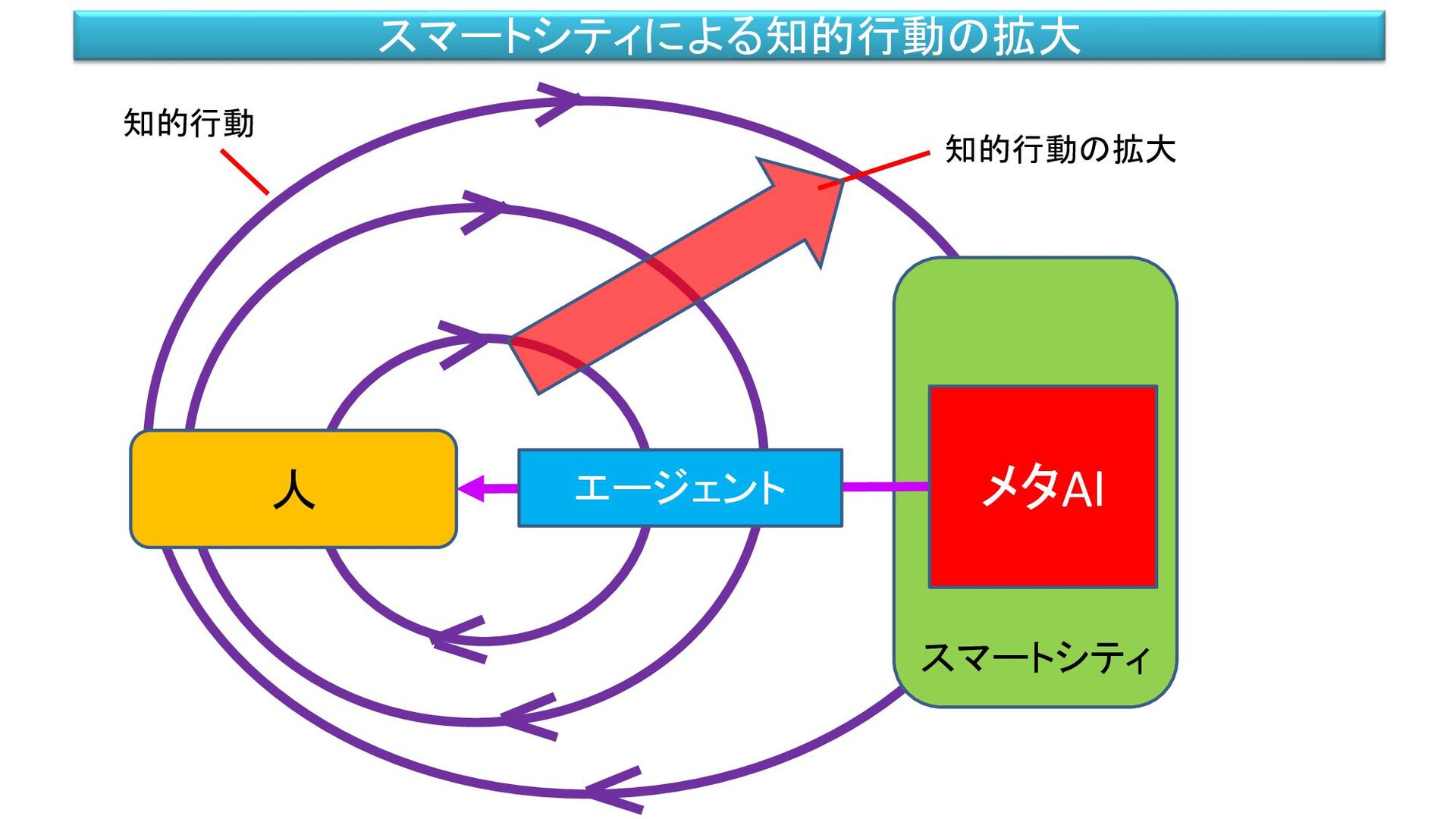 スマートシティによる知的行動の拡大

知的行動

知的行動の拡大

人

エージェント

メタAI

スマートシティ